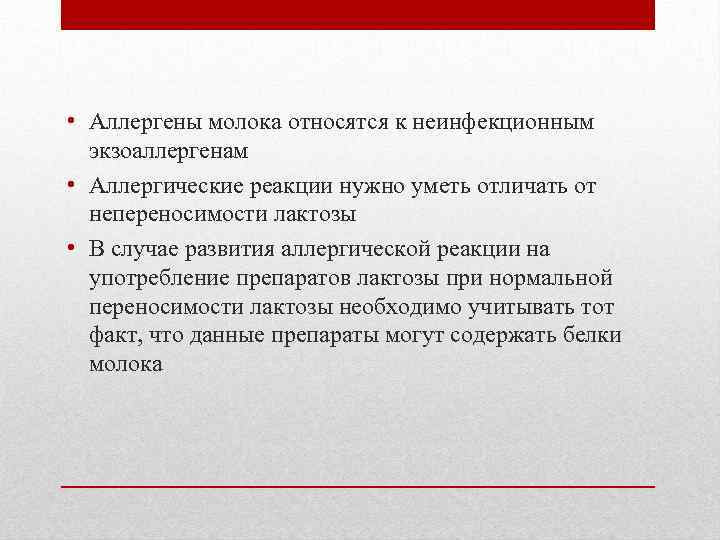 • Аллергены молока относятся к неинфекционным экзоаллергенам

• Аллергические реакции нужно уметь отличать от непереносимости лактозы

• В случае развития аллергической реакции на употребление препаратов лактозы при нормальной переносимости лактозы необходимо учитывать тот факт, что данные препараты могут содержать белки молока